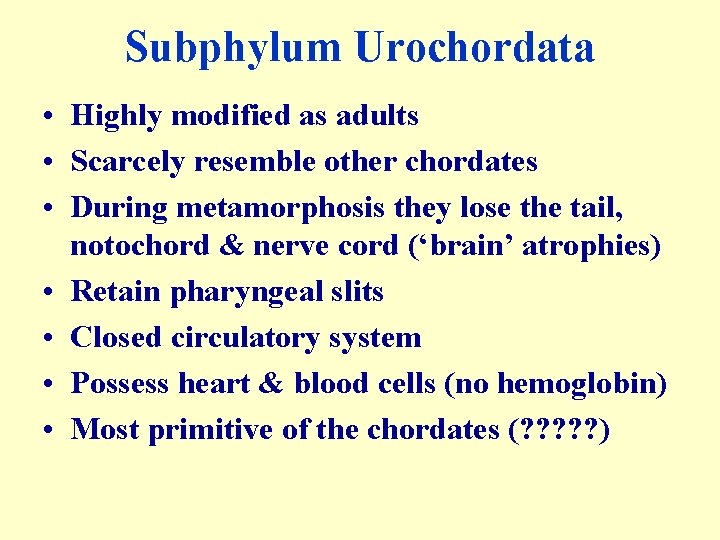 Subphylum Urochordata

• Highly modified as adults
• Scarcely resemble other chordates
• During metamorphosis they lose the tail, notochord & nerve cord (‘brain’ atrophies)
• Retain pharyngeal slits
• Closed circulatory system
• Possess heart & blood cells (no hemoglobin)
• Most primitive of the chordates (?????)